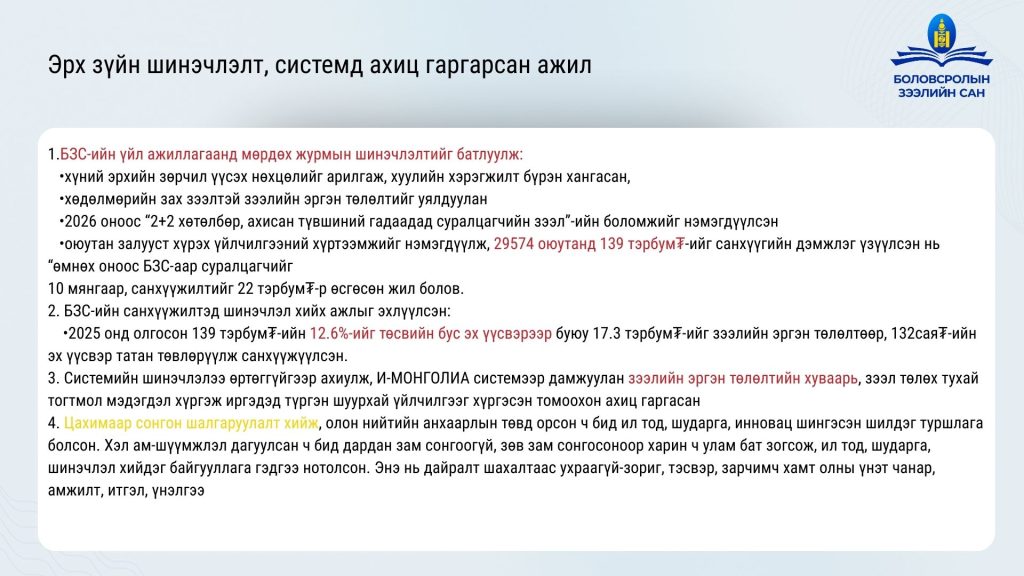 Эрх зүйн шинэчлэлт, системд ахиц гаргарсан ажил

БОЛОВСРОЛЫН ЗЭЭЛИЙН САН

1.БЗС-ийн үйл ажиллагаанд мөрдөх журмын шинэчлэлтийг батлуулж:
•хүний эрхийн зөрчил үүсэх нөхцөлийг арилгаж, хуулийн хэрэгжилт бүрэн хангасан,
•хөдөлмөрийн зах зээлтэй зээлийн эргэн төлөлтийг уялдуулан
•2026 оноос "2+2 хөтөлбөр, ахисан түвшиний гадаадад суралцагчийн зээл"-ийн боломжийг нэмэгдүүлсэн
•оюутан залууст хүрэх үйлчилгээний хүртээмжийг нэмэгдүүлж, 29574 оюутанд 139 тэрбум₮-ийг санхүүгийн дэмжлэг үзүүлсэн нь "өмнөх оноос БЗС-аар суралцагчийг
10 мянгаар, санхүүжилтийг 22 тэрбум₮-р өсгөсөн жил болов.
2. БЗС-ийн санхүүжилтэд шинэчлэл хийх ажлыг эхлүүлсэн:
•2025 онд олгосон 139 тэрбум₮-ийн 12.6%-ийг төсвийн бус эх үүсвэрээр буюу 17.3 тэрбум₮-ийг зээлийн эргэн төлөлтөөр, 132сая₮-ийн эх үүсвэр татан төвлөрүүлж санхүүжүүлсэн.
3. Системийн шинэчлэлээ өртөггүйгээр ахиулж, И-МОНГОЛИА системээр дамжуулан зээлийн эргэн төлөлтийн хуваарь, зээл төлөх тухай тогтмол мэдэгдэл хүргэж иргэдэд түргэн шуурхай үйлчилгээг хүргэсэн томоохон ахиц гаргасан
4. Цахимаар сонгон шалгаруулалт хийж, олон нийтийн анхаарлын төвд орсон ч бид ил тод, шударга, инновац шингэсэн шилдэг туршлага болсон. Хэл ам-шүүмжлэл дагуулсан ч бид дардан зам сонгоогүй, зөв зам сонгосоноор харин ч улам бат зогсож, ил тод, шударга, шинэчлэл хийдэг байгууллага гэдгээ нотолсон. Энэ нь дайралт шахалтаас ухраагүй-зориг, тэсвэр, зарчимч хамт олны үнэт чанар, амжилт, итгэл, үнэлгээ